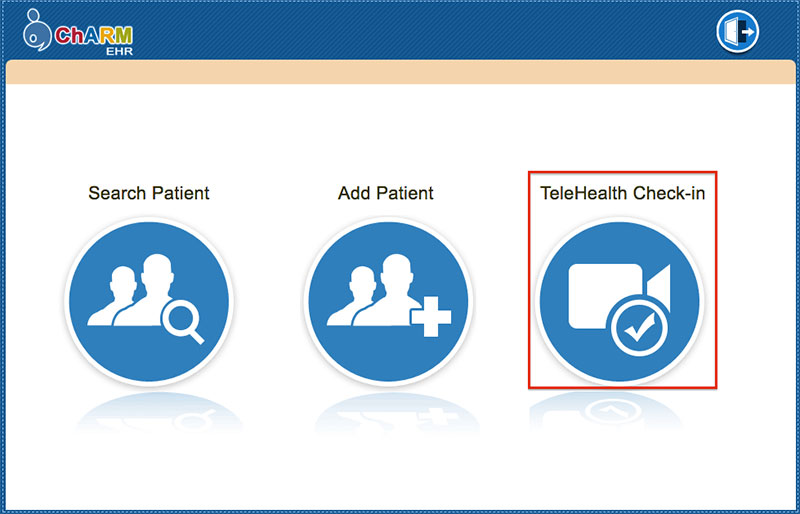 ChARM
EHR

Search Patient

Add Patient

TeleHealth Check-in